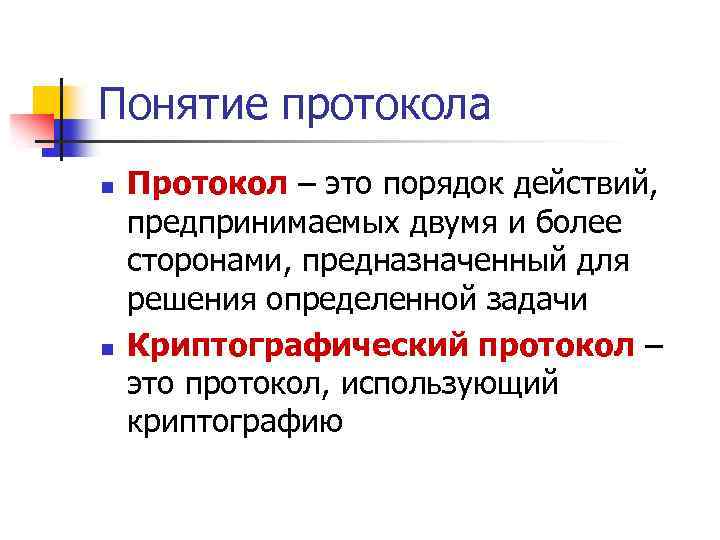 Понятие протокола

Протокол – это порядок действий, предпринимаемых двумя и более сторонами, предназначенный для решения определенной задачи

Криптографический протокол – это протокол, использующий криптографию